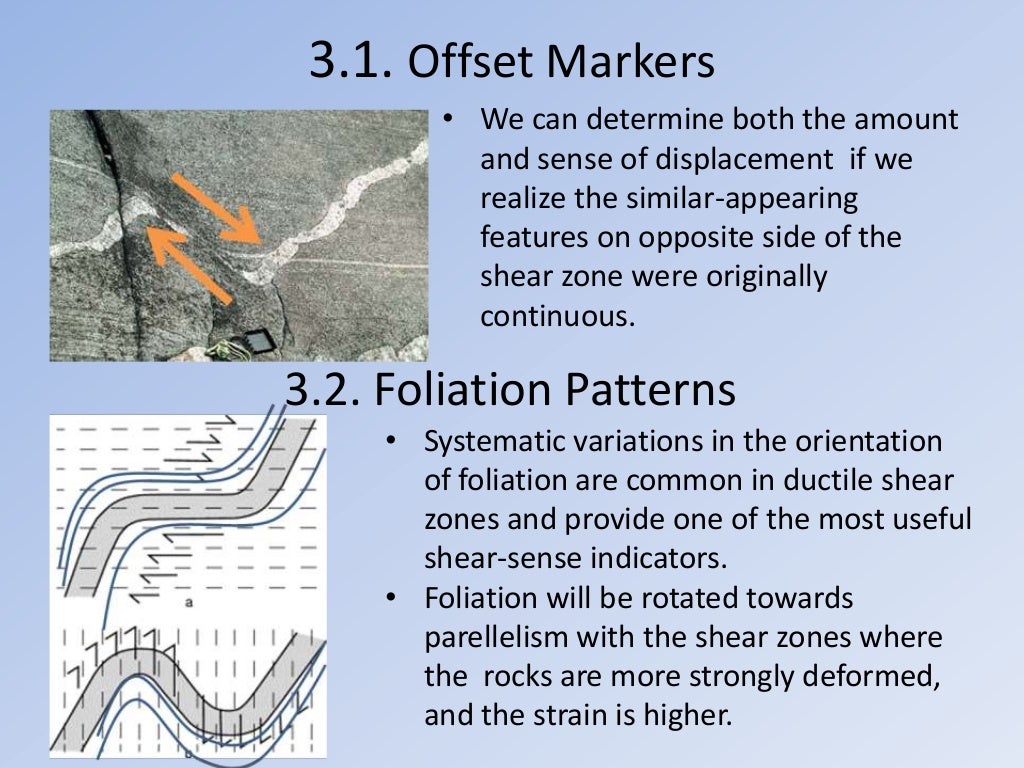 3.1. Offset Markers

• We can determine both the amount and sense of displacement if we realize the similar-appearing features on opposite side of the shear zone were originally continuous.

3.2. Foliation Patterns

a

b

• Systematic variations in the orientation of foliation are common in ductile shear zones and provide one of the most useful shear-sense indicators.
• Foliation will be rotated towards parellelism with the shear zones where the rocks are more strongly deformed, and the strain is higher.